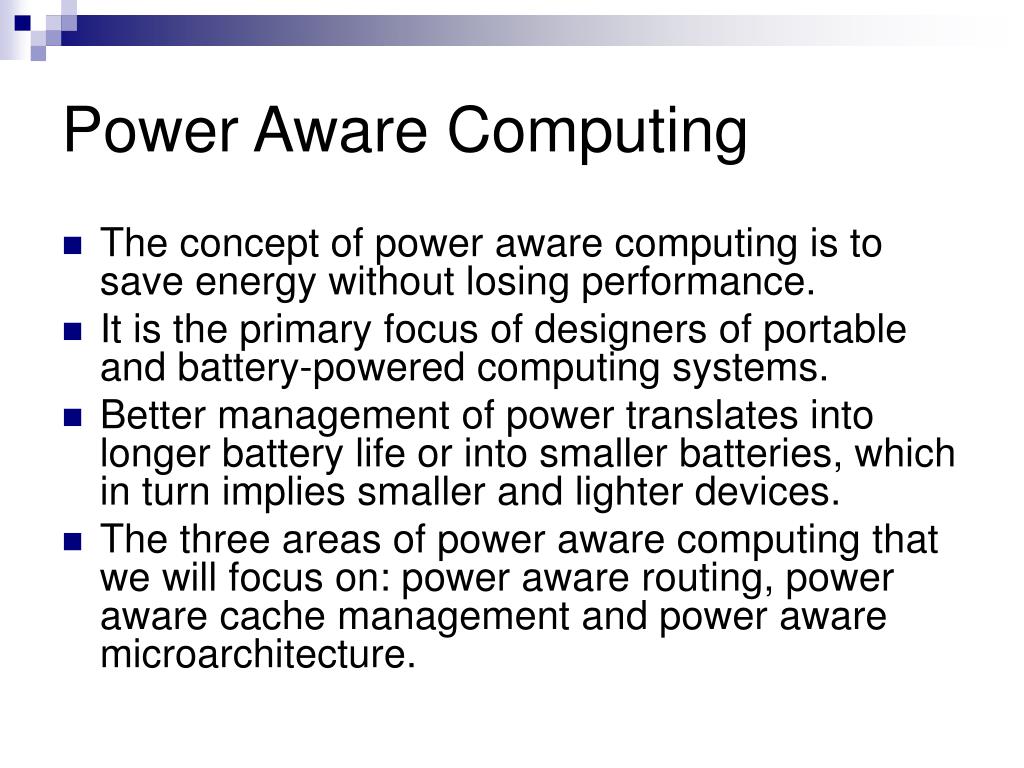 Power Aware Computing

The concept of power aware computing is to save energy without losing performance.

It is the primary focus of designers of portable and battery-powered computing systems.

Better management of power translates into longer battery life or into smaller batteries, which in turn implies smaller and lighter devices.

The three areas of power aware computing that we will focus on: power aware routing, power aware cache management and power aware microarchitecture.